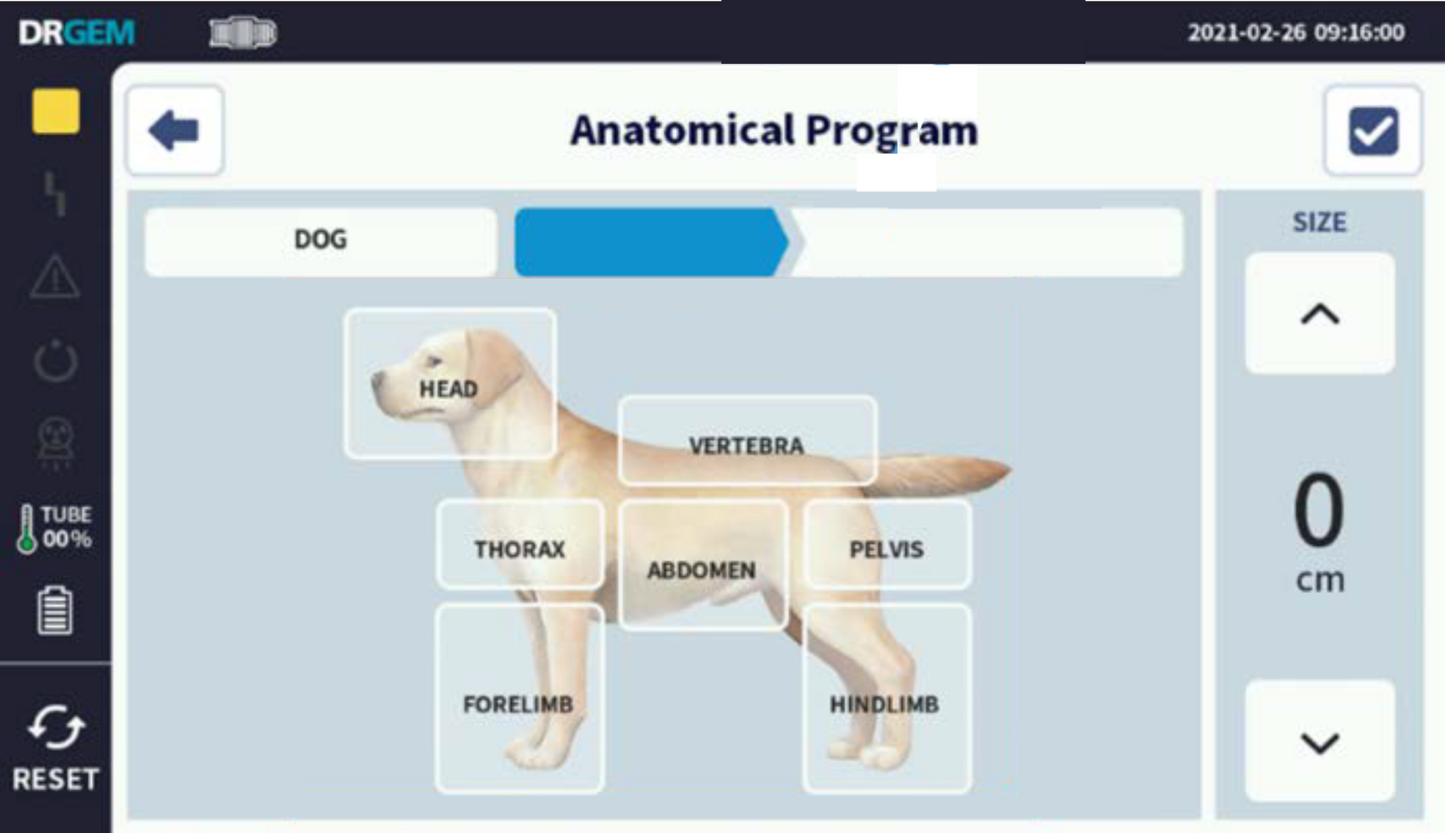 DRGEM

2021-02-26 09:16:00

Anatomical Program

DOG

SIZE

HEAD

VERTEBRA

THORAX

ABDOMEN

PELVIS

FORELIMB

HINDLIMB

0
cm

TUBE
00%

RESET